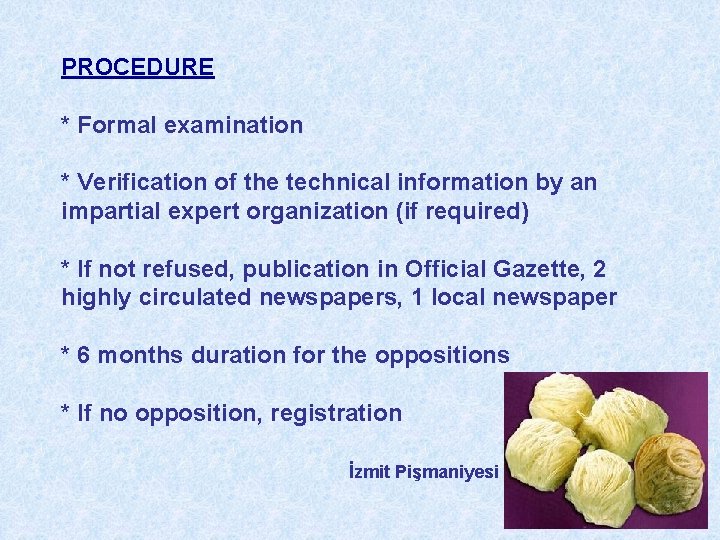 PROCEDURE

* Formal examination

* Verification of the technical information by an impartial expert organization (if required)

* If not refused, publication in Official Gazette, 2 highly circulated newspapers, 1 local newspaper

* 6 months duration for the oppositions

* If no opposition, registration

İzmit Pişmaniyesi